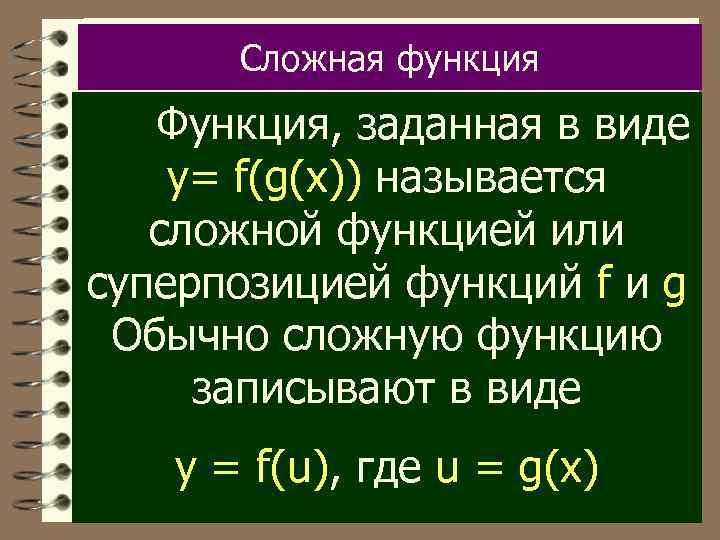 Сложная функция

Функция, заданная в виде $y= f(g(x))$ называется сложной функцией или суперпозицией функций $f$ и $g$ Обычно сложную функцию записывают в виде

$y = f(u)$, где $u = g(x)$